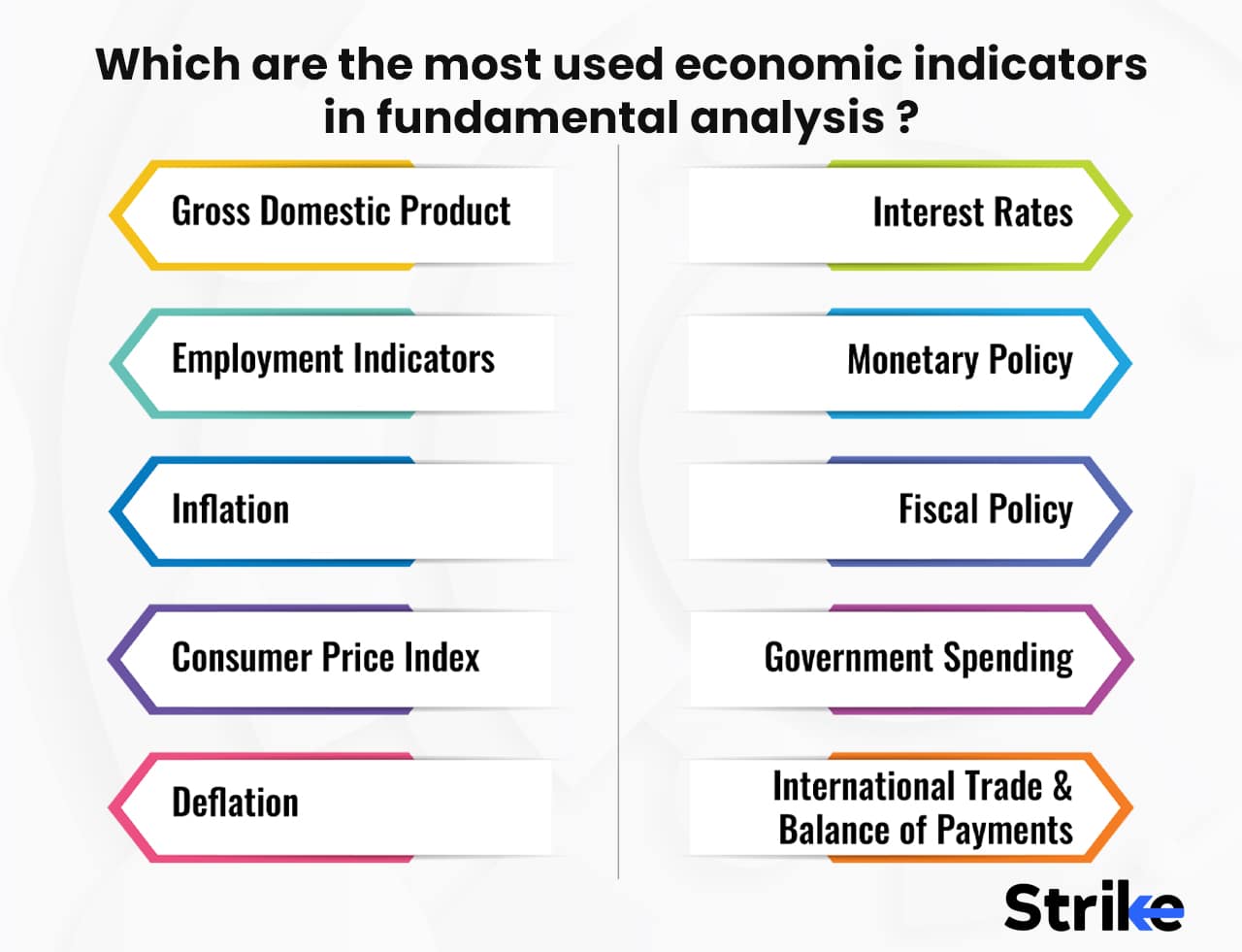 Which are the most used economic indicators in fundamental analysis ?

Gross Domestic Product

Employment Indicators

Inflation

Consumer Price Index

Deflation

Interest Rates

Monetary Policy

Fiscal Policy

Government Spending

International Trade & Balance of Payments

Strike